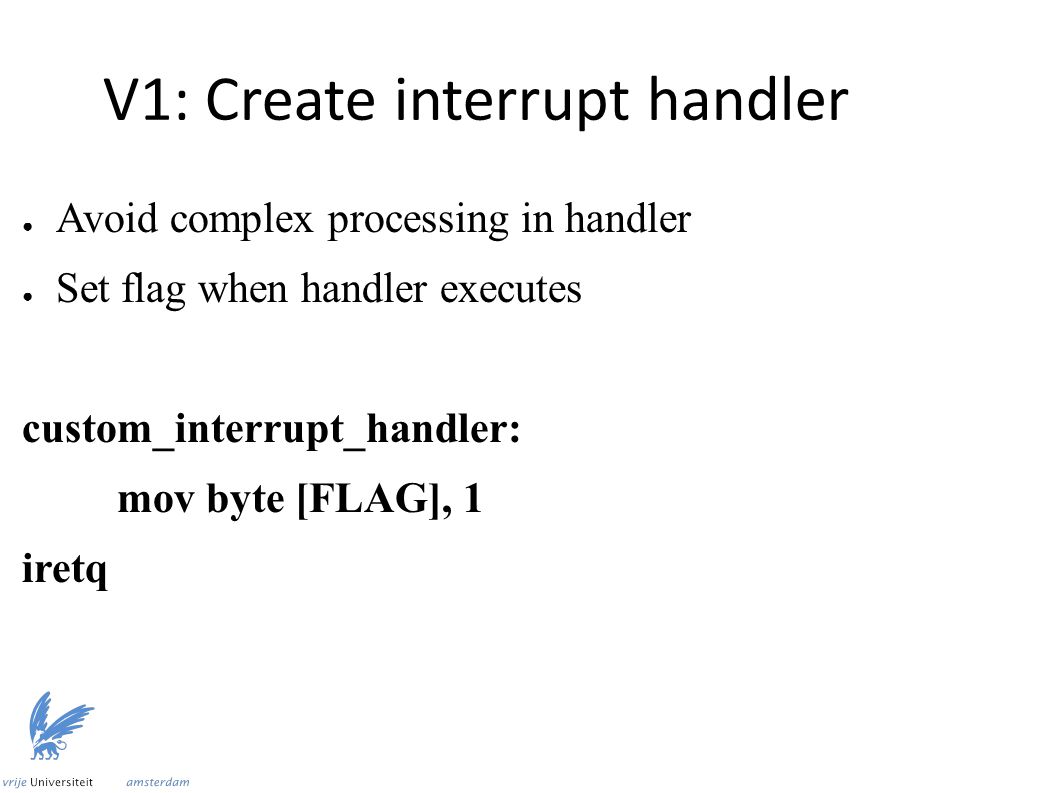 V1: Create interrupt handler

● Avoid complex processing in handler
● Set flag when handler executes

custom_interrupt_handler:
mov byte [FLAG], 1
iretq

vrije Universiteit amsterdam